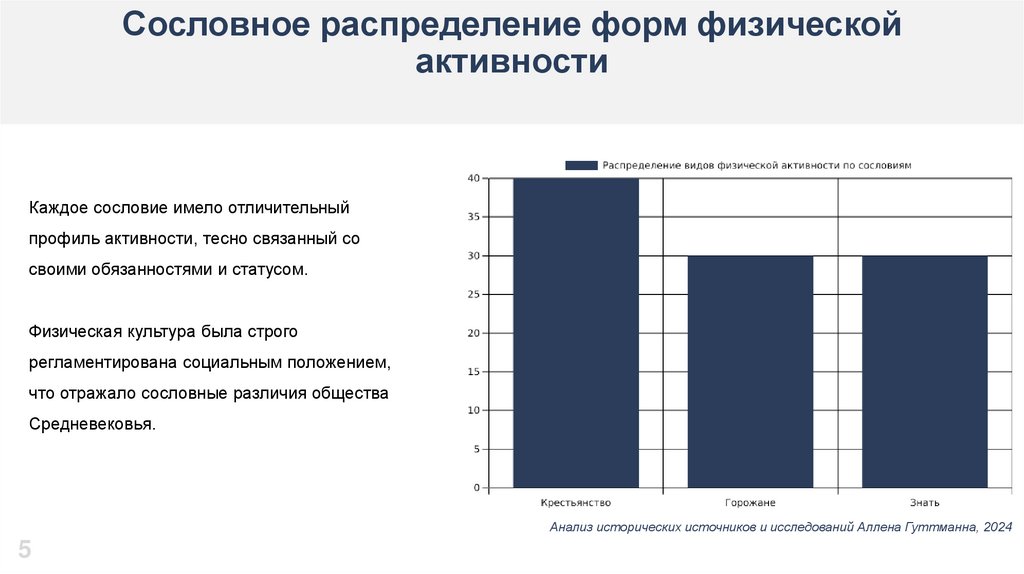 Сословное распределение форм физической активности

Каждое сословие имело отличительный профиль активности, тесно связанный со своими обязанностями и статусом.

Физическая культура была строго регламентирована социальным положением, что отражало сословные различия общества Средневековья.

Распределение видов физической активности по сословиям

40
35
30
25
20
15
10
5
0

Крестьянство
Горожане
Знать

Анализ исторических источников и исследований Аллена Гуттманна, 2024

5